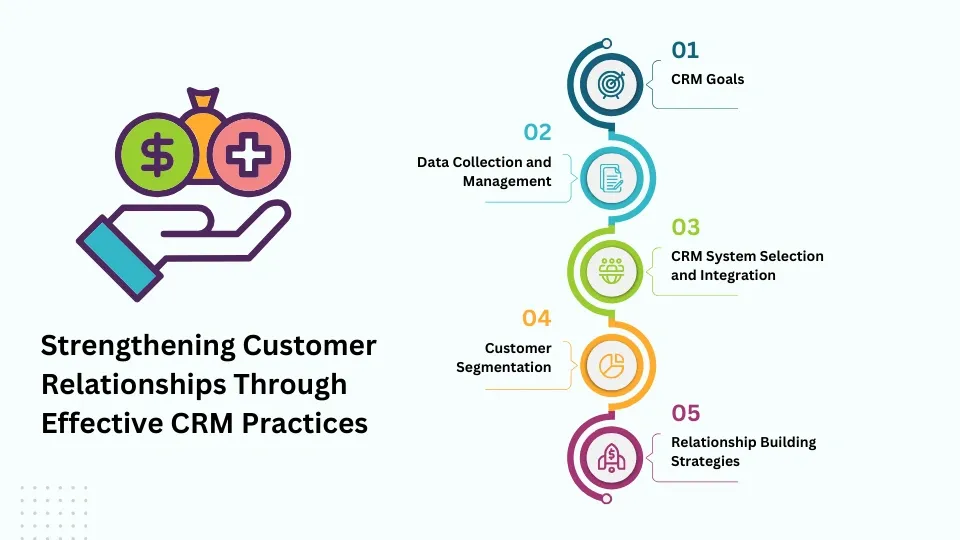 $ +

Strengthening Customer Relationships Through Effective CRM Practices

01
CRM Goals

02
Data Collection and Management

03
CRM System Selection and Integration

04
Customer Segmentation

05
Relationship Building Strategies